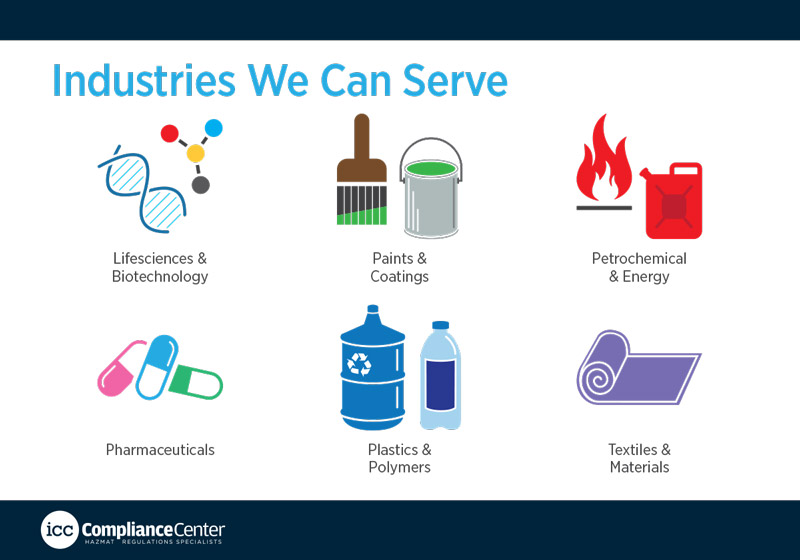 Industries We Can Serve

Lifesciences & Biotechnology

Paints & Coatings

Petrochemical & Energy

Pharmaceuticals

Plastics & Polymers

Textiles & Materials

icc ComplianceCenter
HAZMAT REGULATIONS SPECIALISTS